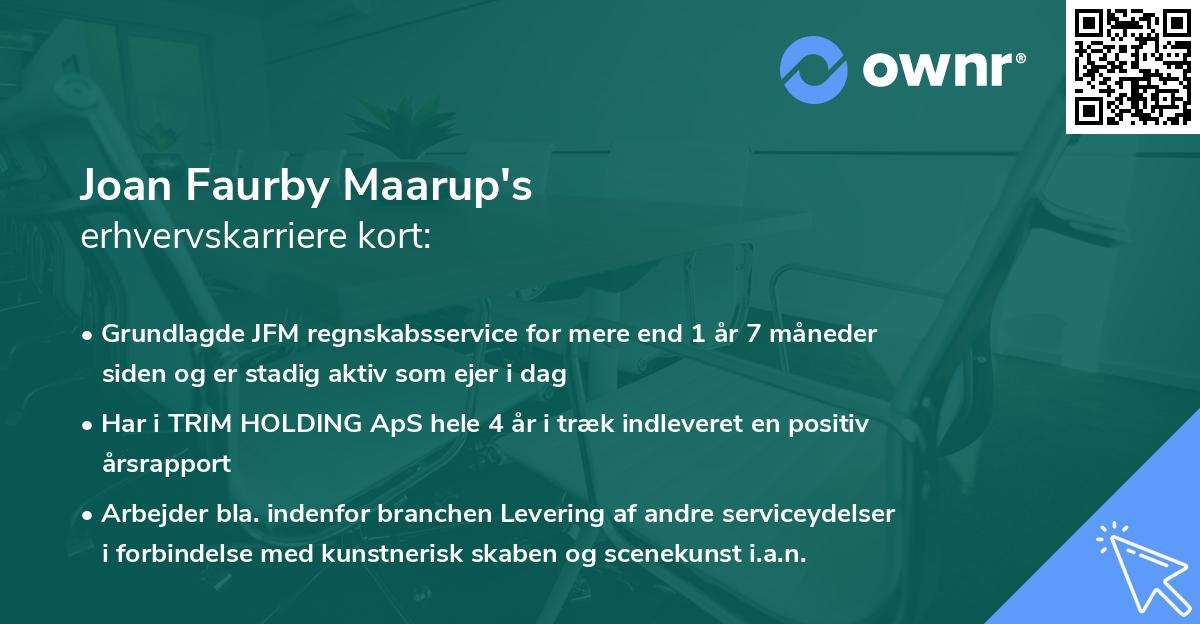 ownr®

Joan Faurby Maarup's
erhvervskarriere kort:

• Grundlagde JFM regnskabsservice for mere end 1 år 7 måneder siden og er stadig aktiv som ejer i dag

• Har i TRIM HOLDING ApS hele 4 år i træk indleveret en positiv årsrapport

• Arbejder bla. indenfor branchen Levering af andre serviceydelser i forbindelse med kunstnerisk skaben og scenekunst i.a.n.